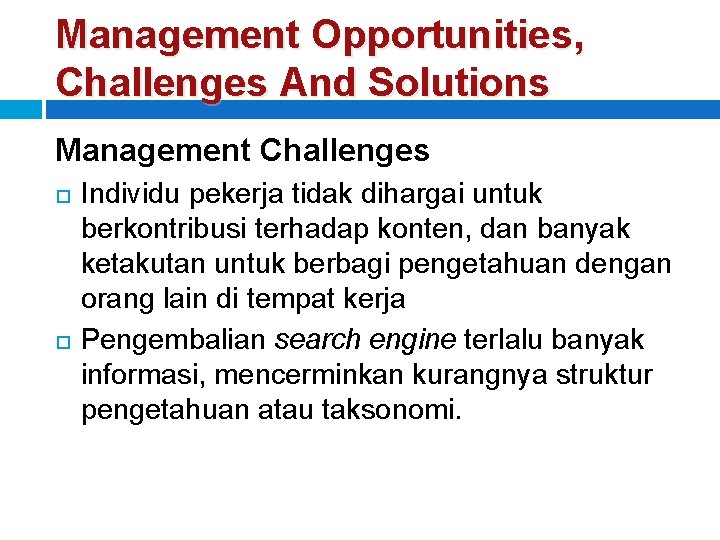 Management Opportunities, Challenges And Solutions

Management Challenges

Individu pekerja tidak dihargai untuk berkontribusi terhadap konten, dan banyak ketakutan untuk berbagi pengetahuan dengan orang lain di tempat kerja

Pengembalian search engine terlalu banyak informasi, mencerminkan kurangnya struktur pengetahuan atau taksonomi.